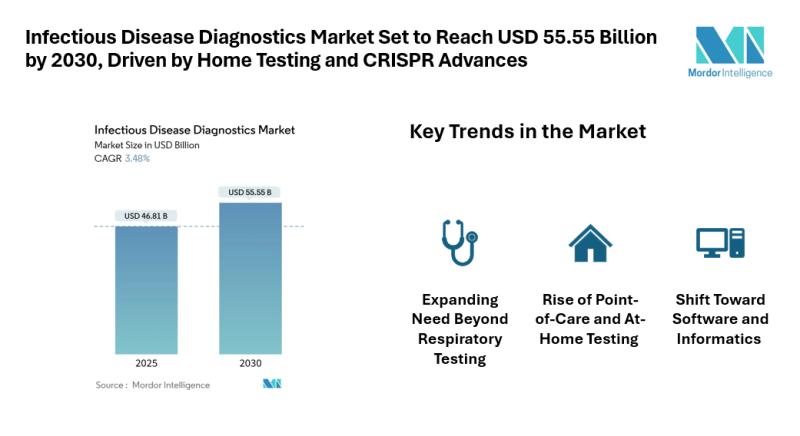 Infectious Disease Diagnostics Market Set to Reach USD 55.55 Billion by 2030, Driven by Home Testing and CRISPR Advances

Mordor Intelligence

Infectious Disease Diagnostics Market
Market Size in USD Billion
CAGR 3.48%

USD 46.81 B
USD 55.55 B

2025
2030

Source : Mordor Intelligence

Key Trends in the Market

Expanding Need Beyond Respiratory Testing

Rise of Point-of-Care and At-Home Testing

Shift Toward Software and Informatics